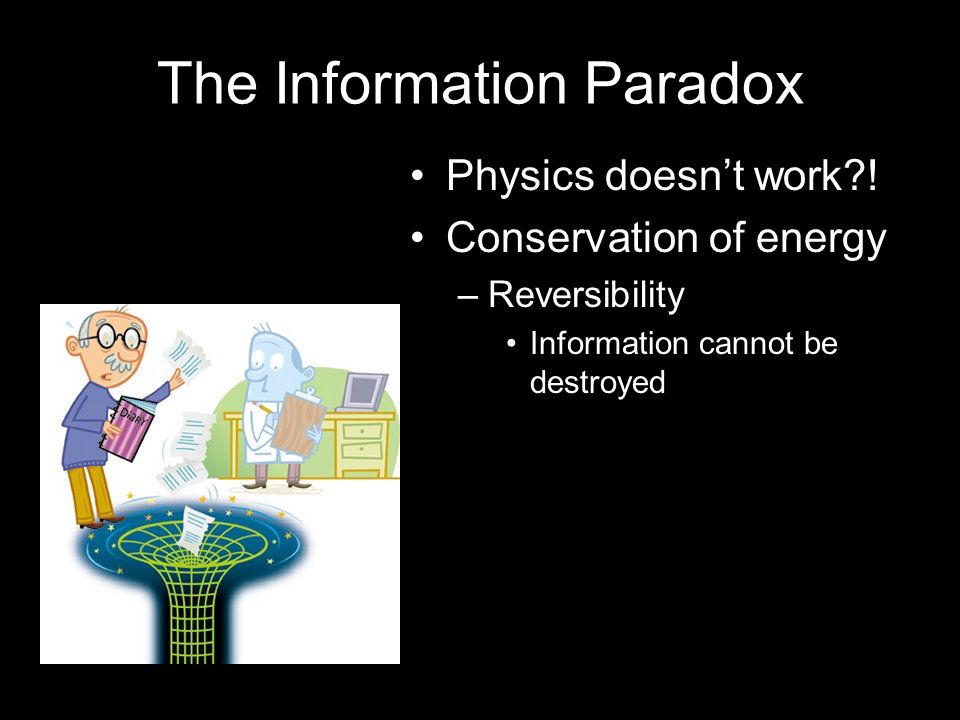 The Information Paradox

• Physics doesn't work?!
• Conservation of energy
– Reversibility
• Information cannot be destroyed

DIARY